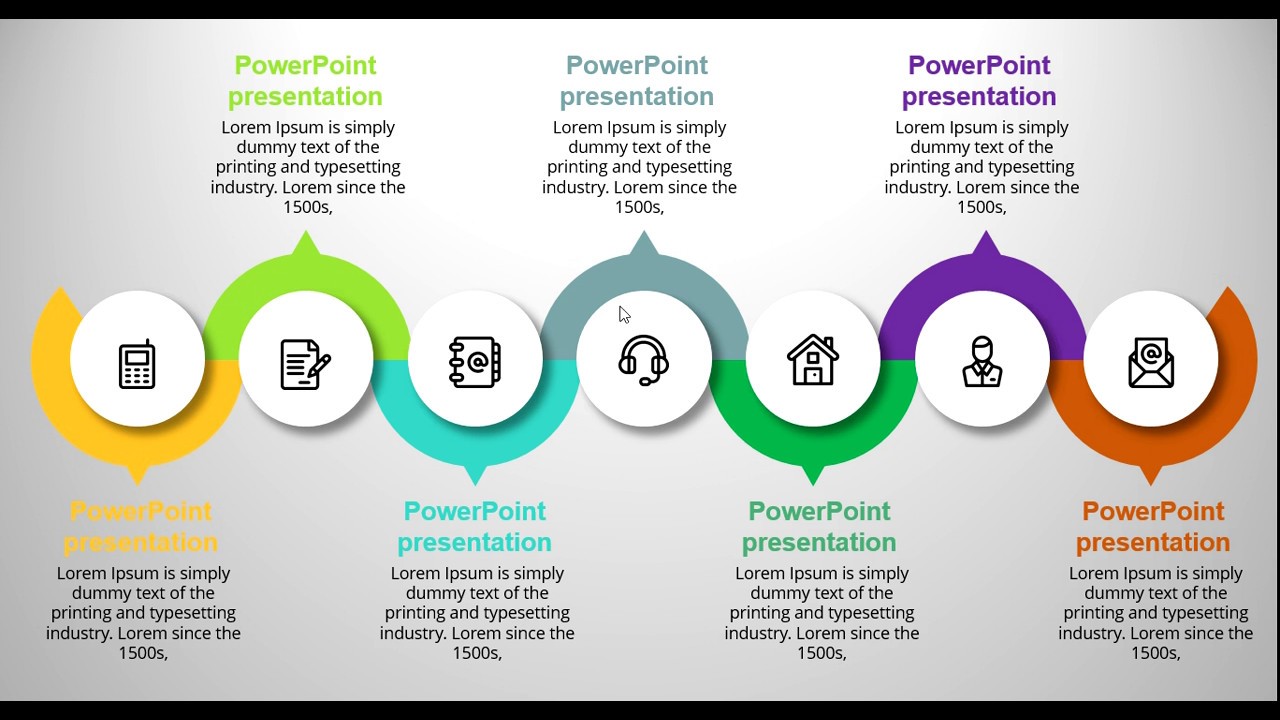 PowerPoint presentation
Lorem Ipsum is simply dummy text of the printing and typesetting industry. Lorem since the 1500s,

PowerPoint presentation
Lorem Ipsum is simply dummy text of the printing and typesetting industry. Lorem since the 1500s,

PowerPoint presentation
Lorem Ipsum is simply dummy text of the printing and typesetting industry. Lorem since the 1500s,

PowerPoint presentation
Lorem Ipsum is simply dummy text of the printing and typesetting industry. Lorem since the 1500s,

PowerPoint presentation
Lorem Ipsum is simply dummy text of the printing and typesetting industry. Lorem since the 1500s,

PowerPoint presentation
Lorem Ipsum is simply dummy text of the printing and typesetting industry. Lorem since the 1500s,

PowerPoint presentation
Lorem Ipsum is simply dummy text of the printing and typesetting industry. Lorem since the 1500s,